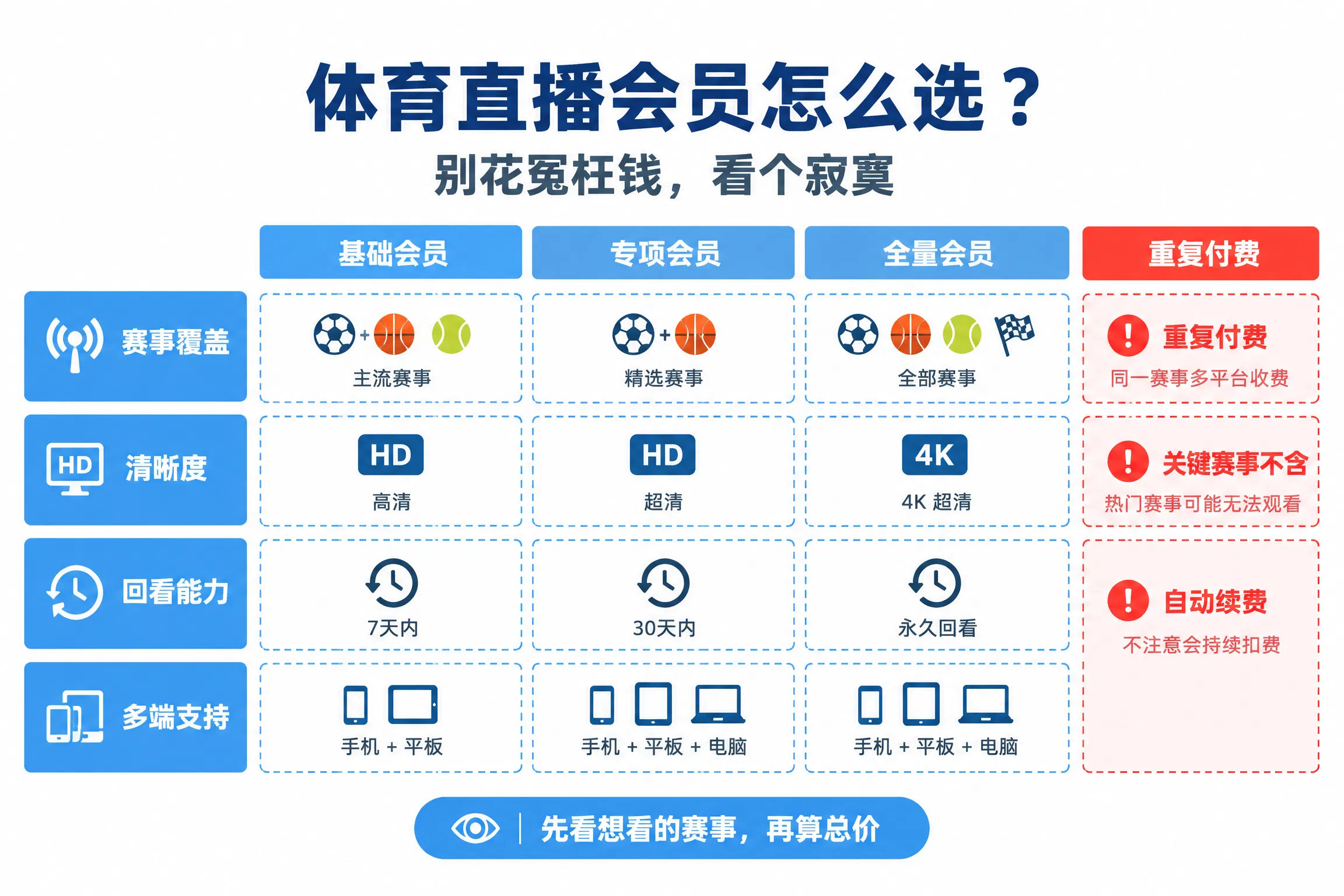 体育直播会员怎么选？
别花冤枉钱，看个寂寞

| | 基础会员 | 专项会员 | 全量会员 | 重复付费 |
|---|---|---|---|---|
| 赛事覆盖 | + 主流赛事 | + 精选赛事 | 全部赛事 | 重复付费 同一赛事多平台收费 |
| HD 清晰度 | HD 高清 | HD 超清 | 4K 4K 超清 | 关键赛事不含 热门赛事可能无法观看 |
| 回看能力 | 7天内 | 30天内 | 永久回看 | 自动续费 不注意会持续扣费 |
| 多端支持 | 手机 + 平板 | 手机 + 平板 + 电脑 | 手机 + 平板 + 电脑 | |

先看想看的赛事，再算总价